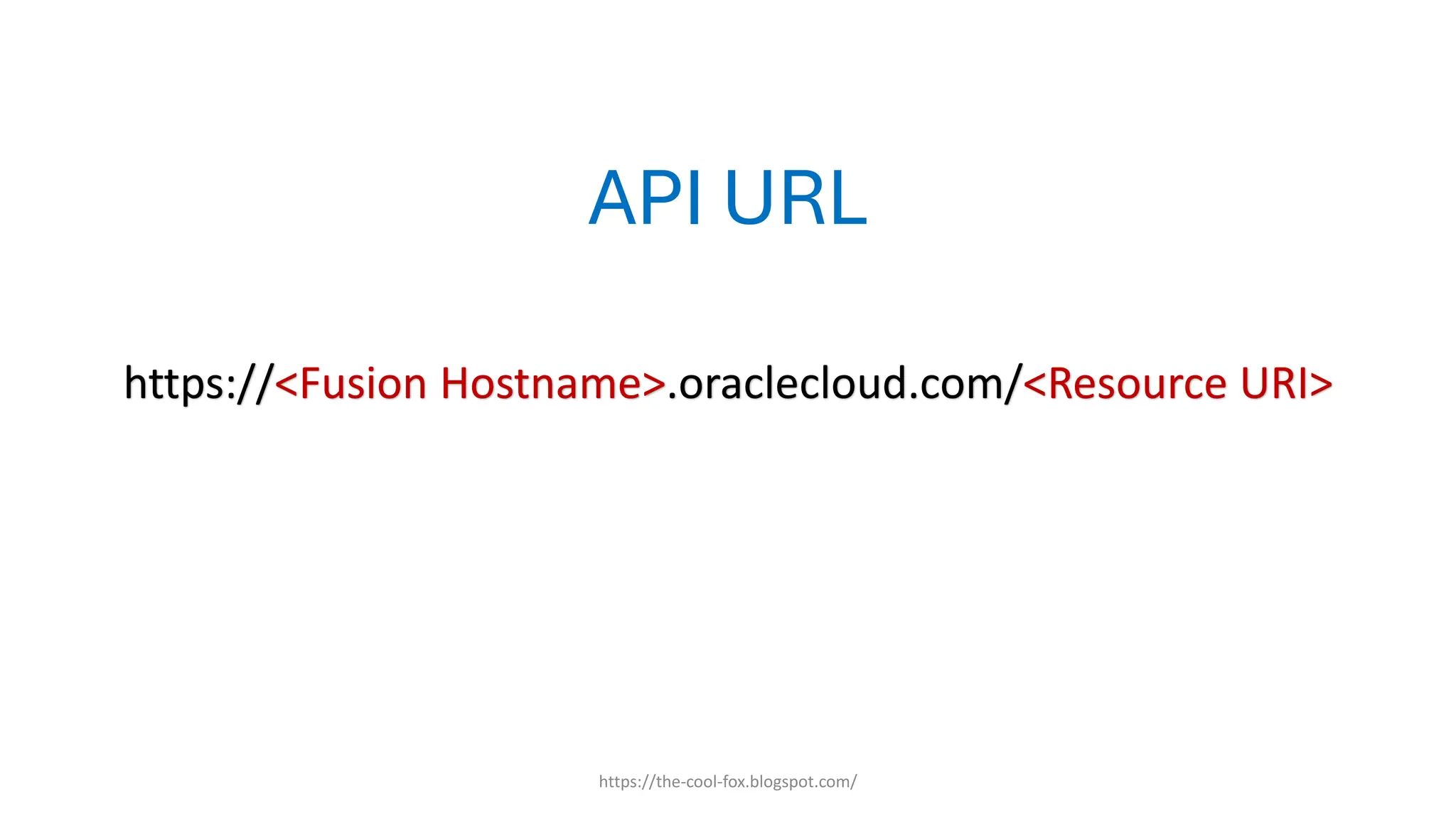 API URL

https://<Fusion Hostname>.oraclecloud.com/<Resource URI>

https://the-cool-fox.blogspot.com/